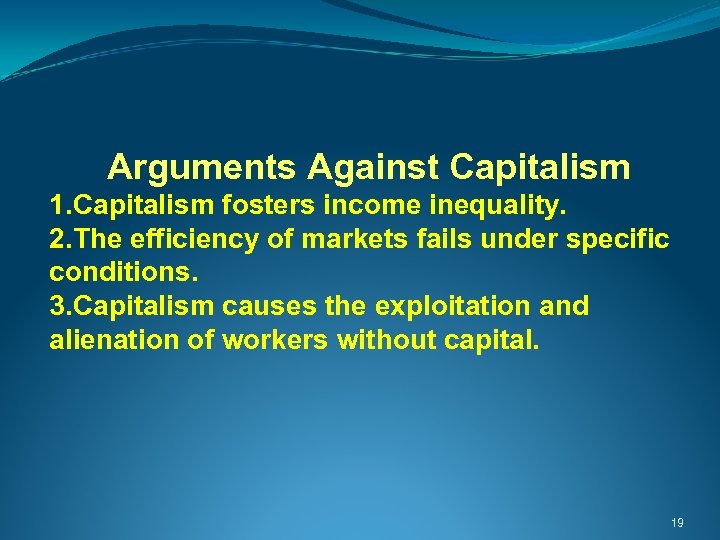 Arguments Against Capitalism

1.Capitalism fosters income inequality.

2.The efficiency of markets fails under specific conditions.

3.Capitalism causes the exploitation and alienation of workers without capital.

19